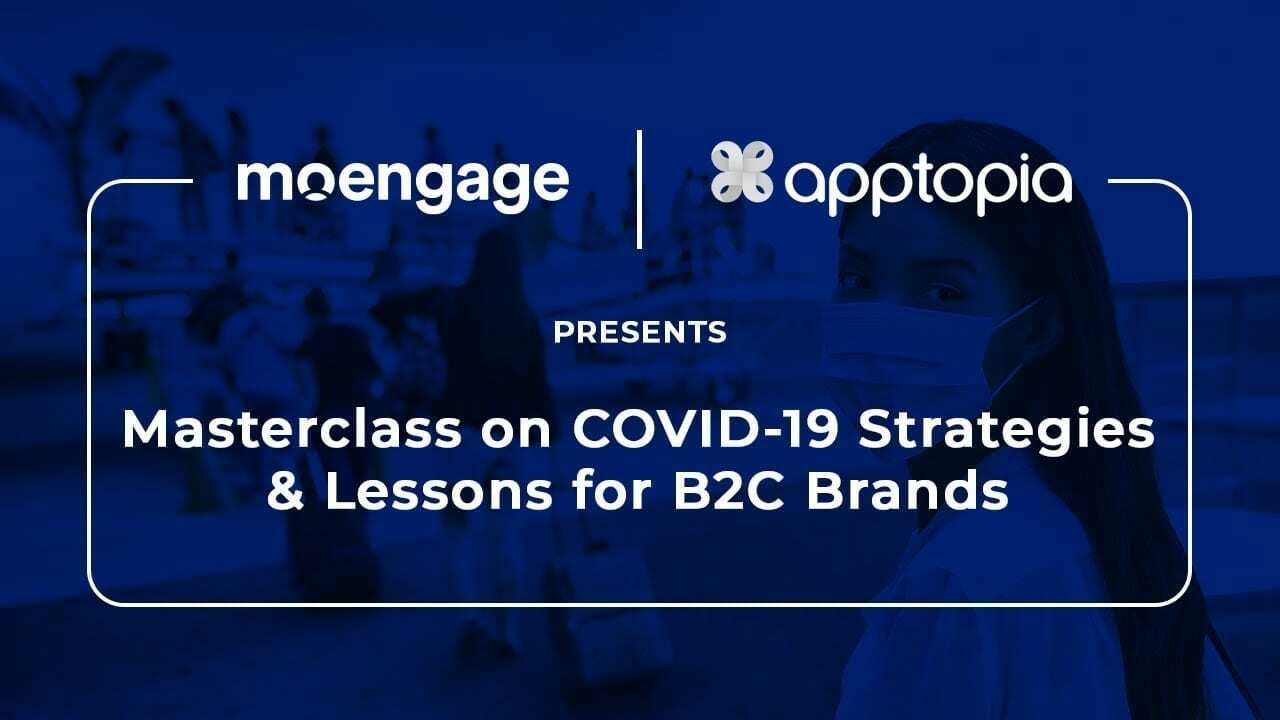 moengage | apptopia

PRESENTS

Masterclass on COVID-19 Strategies & Lessons for B2C Brands